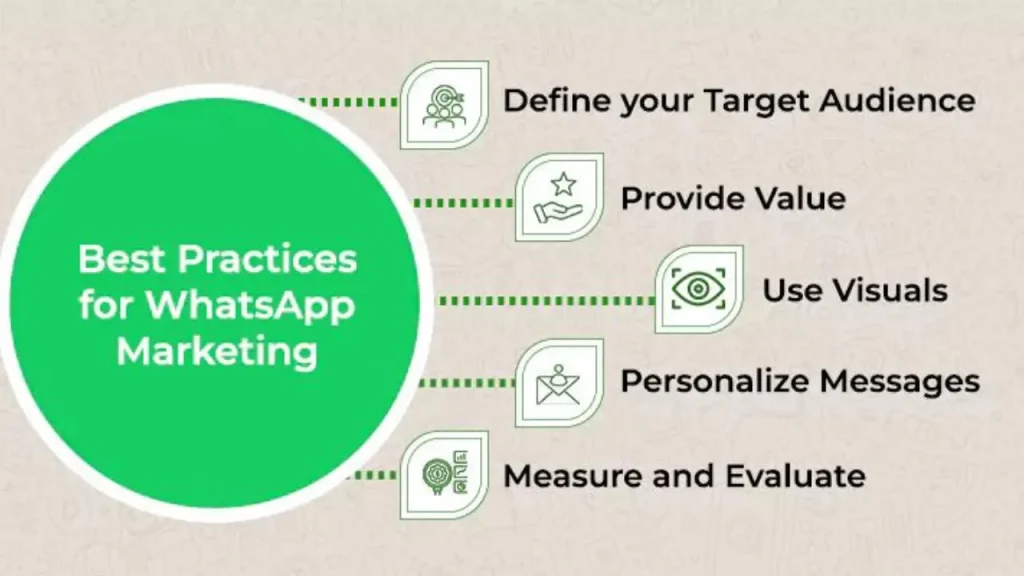 Best Practices for WhatsApp Marketing

Define your Target Audience

Provide Value

Use Visuals

Personalize Messages

Measure and Evaluate